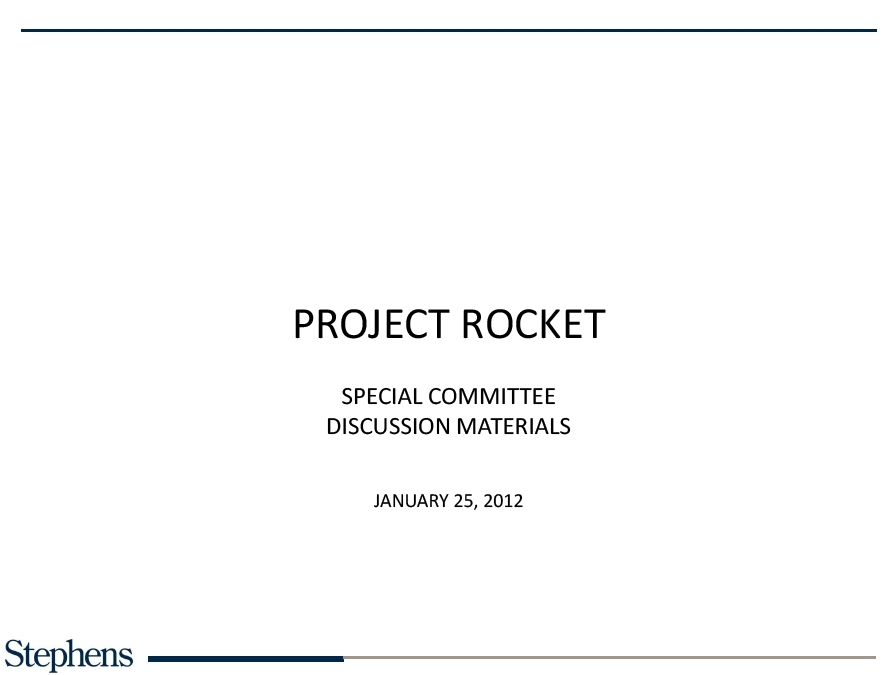 PROJECT ROCKET

SPECIAL COMMITTEE
DISCUSSION MATERIALS

JANUARY 25, 2012

Stephens